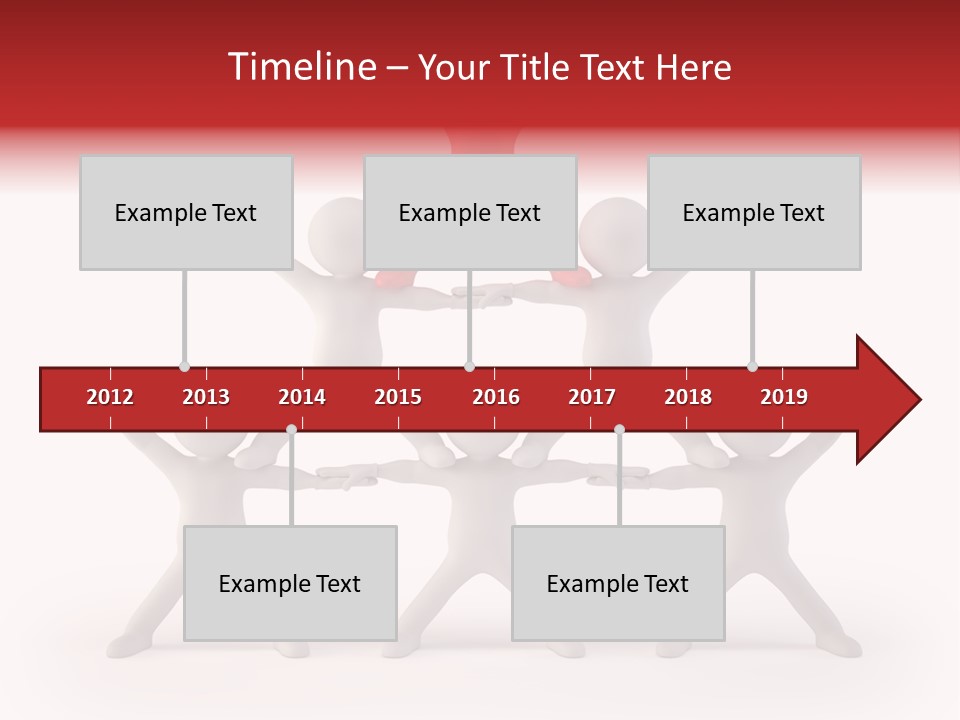 Timeline – Your Title Text Here

Example Text

Example Text

Example Text

2012 2013 2014 2015 2016 2017 2018 2019

Example Text

Example Text